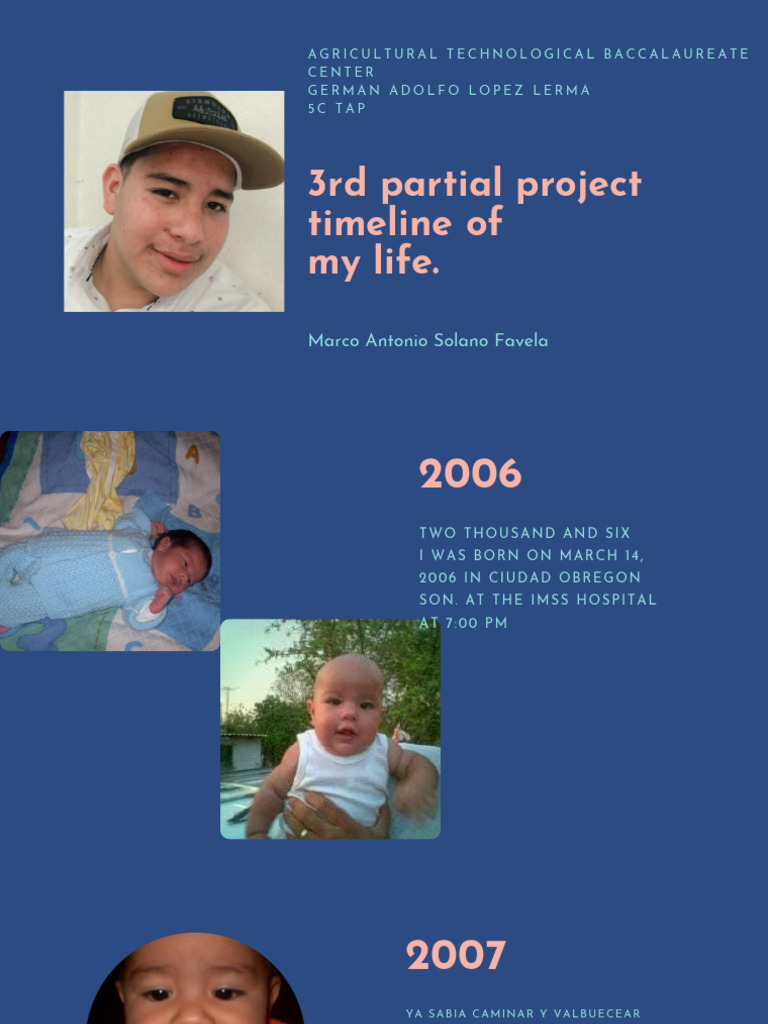 AGRICULTURAL TECHNOLOGICAL BACCALAUREATE CENTER
GERMAN ADOLFO LOPEZ LERMA
5C TAP

3rd partial project timeline of my life.

Marco Antonio Solano Favela

2006

TWO THOUSAND AND SIX
I WAS BORN ON MARCH 14, 2006 IN CIUDAD OBREGON SON. AT THE IMSS HOSPITAL AT 7:00 PM

2007

YA SABIA CAMINAR Y VALBUECEAR